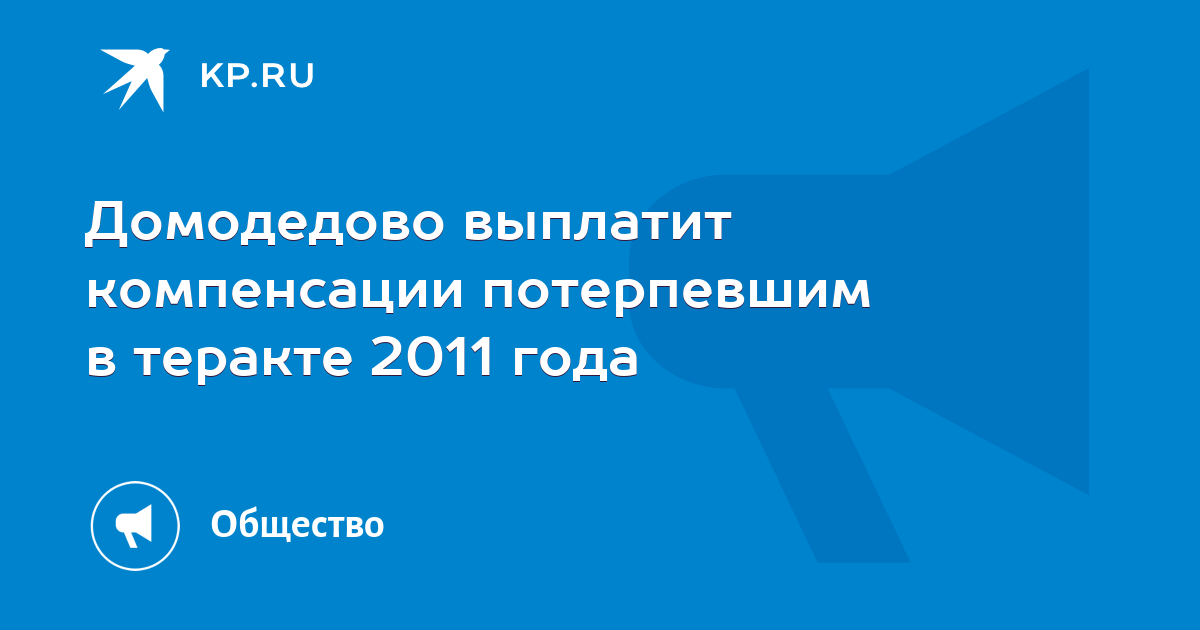 KP.RU

Домодедово выплатит компенсации потерпевшим в теракте 2011 года

Общество